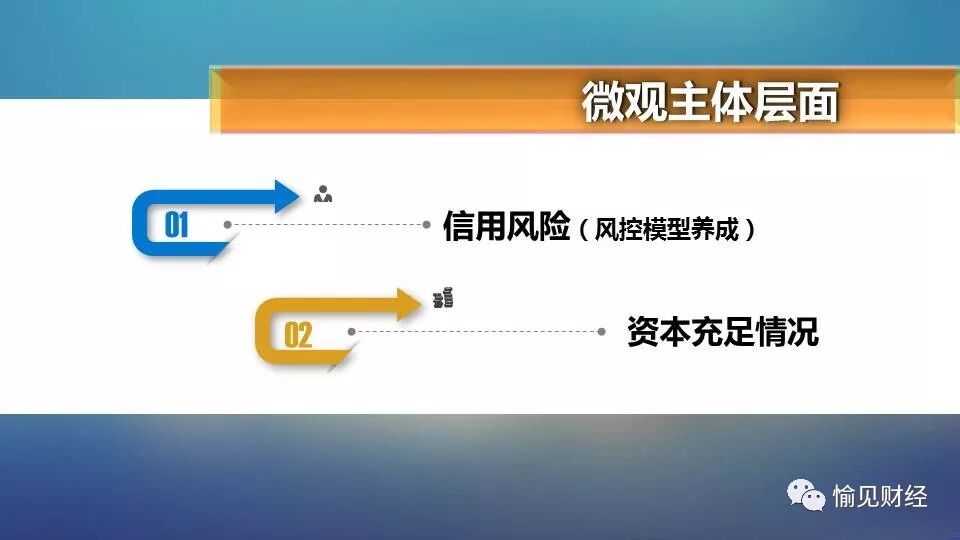 微观主体层面

01

信用风险（风控模型养成）

02

资本充足情况

愉见财经